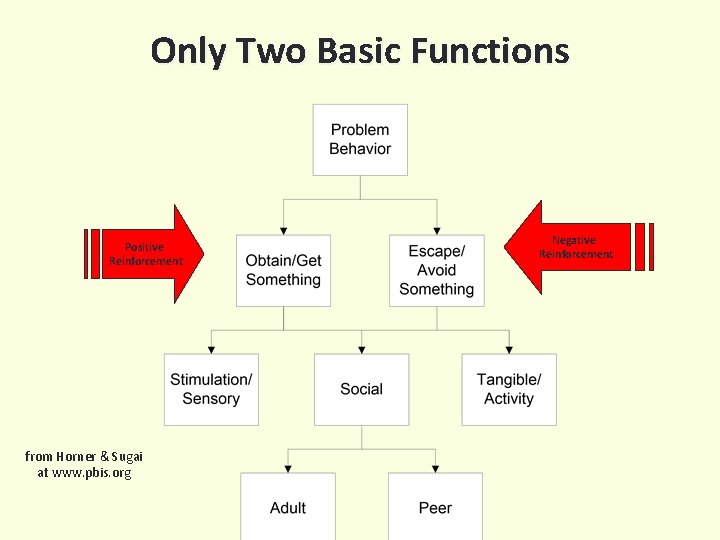 Only Two Basic Functions

Problem Behavior

Positive Reinforcement

Obtain/Get Something

Escape/ Avoid Something

Negative Reinforcement

Stimulation/ Sensory

Social

Tangible/ Activity

from Horner & Sugai at www.pbis.org

Adult

Peer